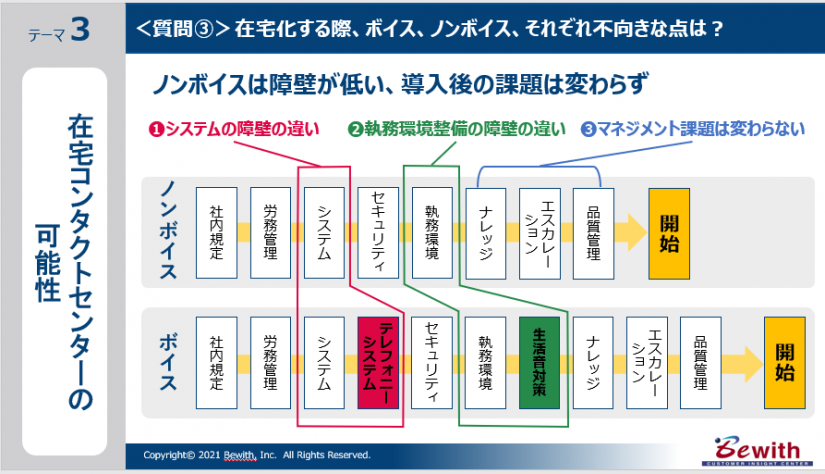 テーマ 3

＜質問③＞ 在宅化する際、ボイス、ノンボイス、それぞれ不向きな点は？

在宅コンタクトセンターの可能性

ノンボイスは障壁が低い、導入後の課題は変わらず

❶システムの障壁の違い

❷執務環境整備の障壁の違い

❸マネジメント課題は変わらない

ノンボイス

社内規定

労務管理

システム

セキュリティ

執務環境

ナレッジ

エスカレーション

品質管理

開始

ボイス

社内規定

労務管理

システム

テレフォニーシステム

セキュリティ

執務環境

生活音対策

ナレッジ

エスカレーション

品質管理

開始

Copyright© 2021 Bewith, Inc. All Rights Reserved.

Bewith
CUSTOMER INSIGHT CENTER